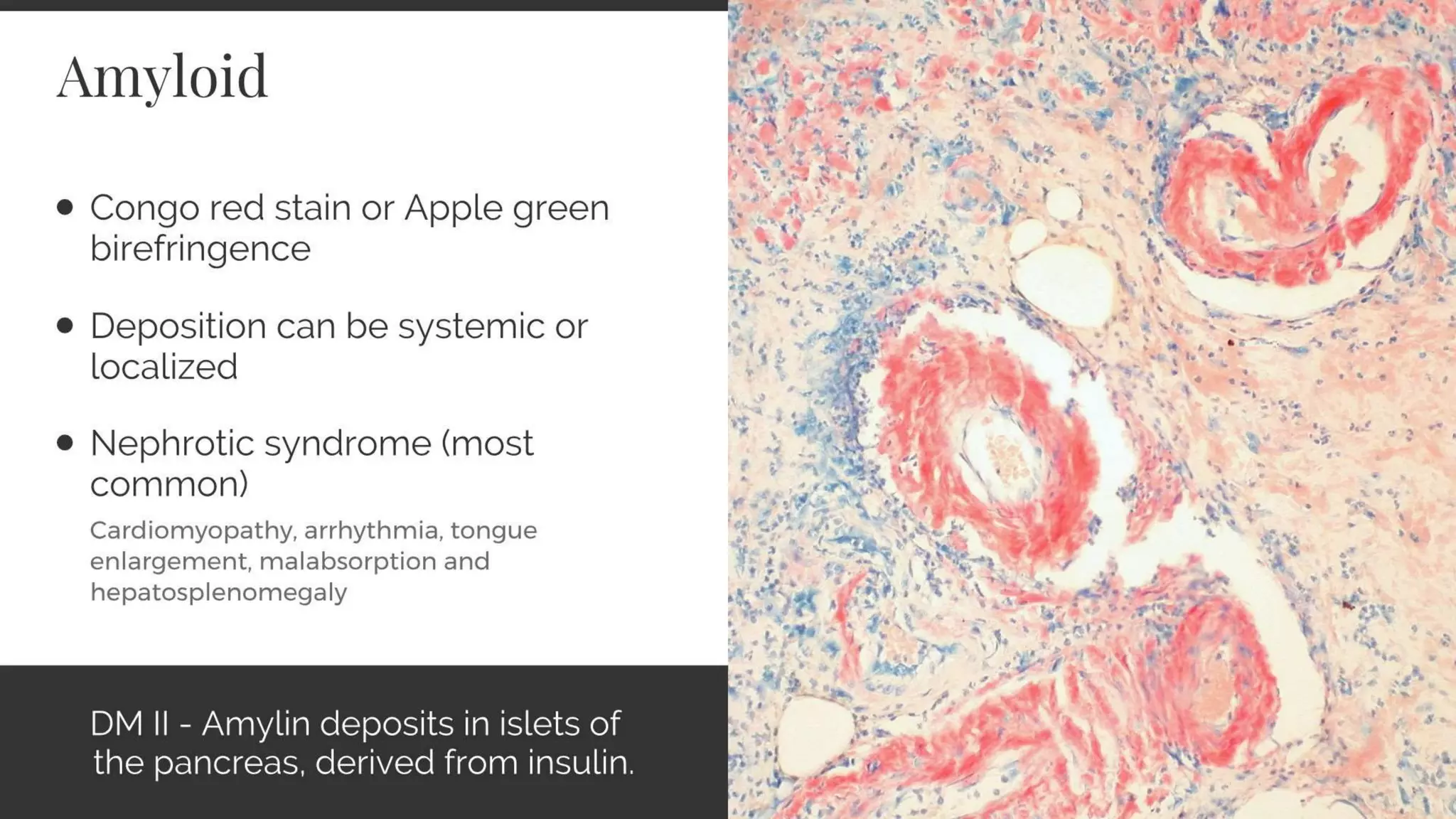 Amyloid

• Congo red stain or Apple green birefringence

• Deposition can be systemic or localized

• Nephrotic syndrome (most common)

Cardiomyopathy, arrhythmia, tongue enlargement, malabsorption and hepatosplenomegaly

DM II - Amylin deposits in islets of the pancreas, derived from insulin.